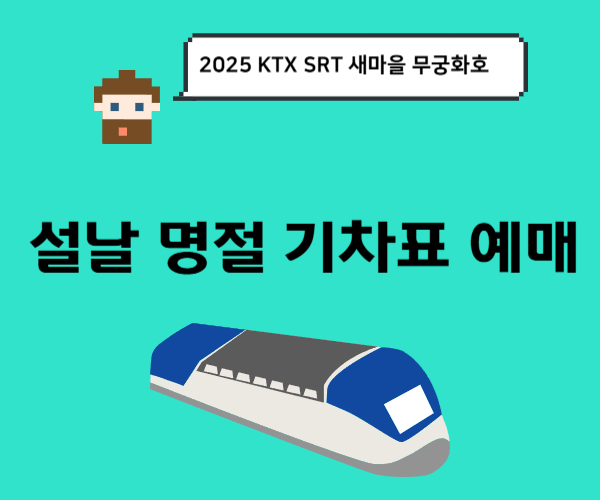 2025 KTX SRT 새마을 무궁화호

설날 명절 기차표 예매